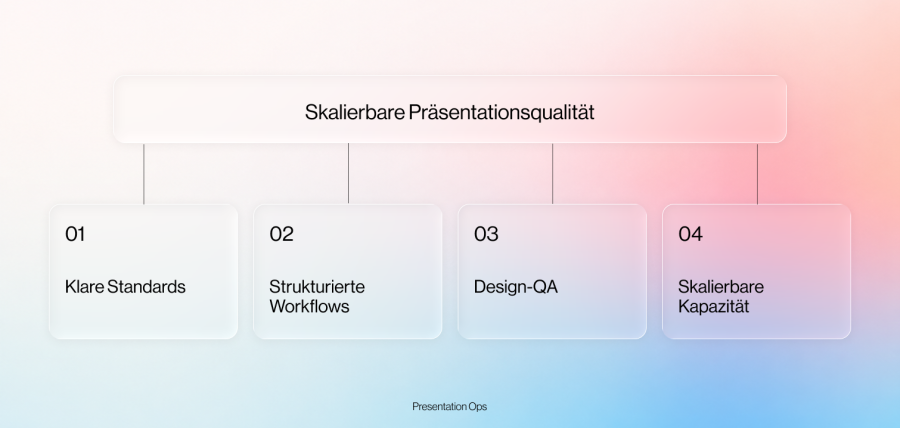 Skalierbare Präsentationsqualität

01

Klare Standards

02

Strukturierte Workflows

03

Design-QA

04

Skalierbare Kapazität

Presentation Ops